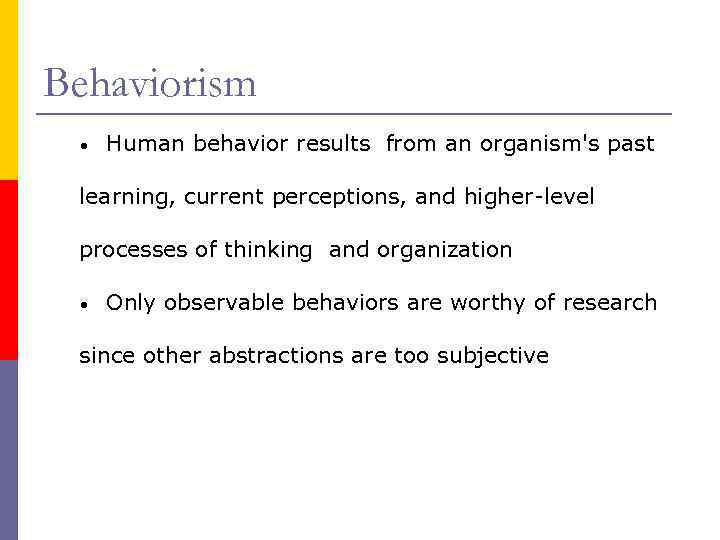 Behaviorism

• Human behavior results from an organism's past learning, current perceptions, and higher-level processes of thinking and organization

• Only observable behaviors are worthy of research since other abstractions are too subjective